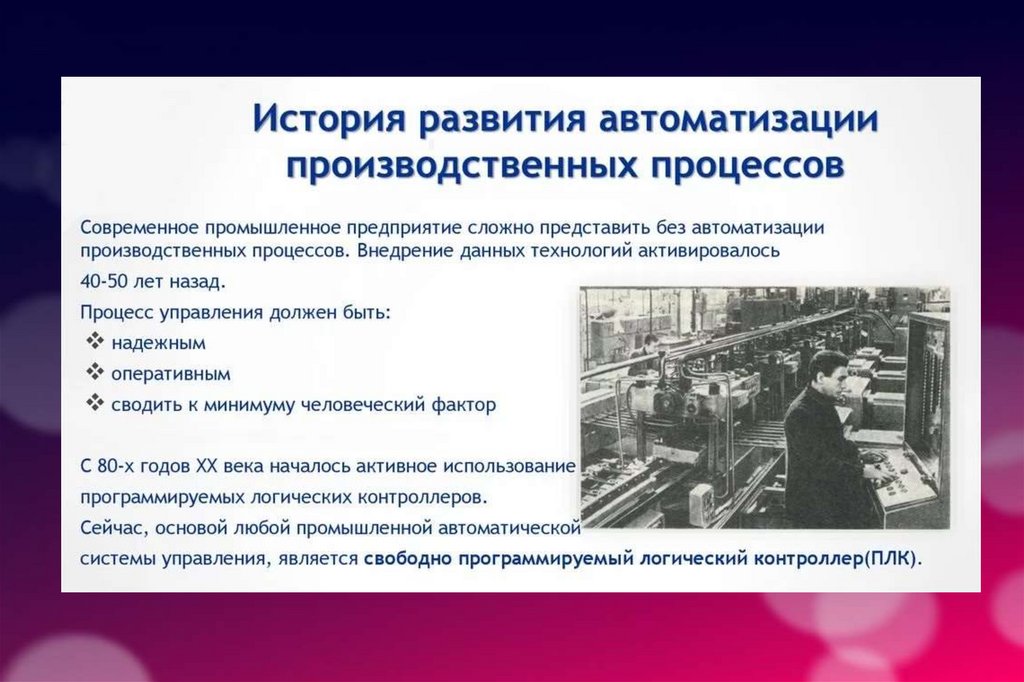 История развития автоматизации производственных процессов

Современное промышленное предприятие сложно представить без автоматизации производственных процессов. Внедрение данных технологий активировалось 40-50 лет назад.

Процесс управления должен быть:
❖ надежным
❖ оперативным
❖ сводить к минимуму человеческий фактор

С 80-х годов XX века началось активное использование программируемых логических контроллеров.
Сейчас, основой любой промышленной автоматической системы управления, является свободно программируемый логический контроллер(ПЛК).